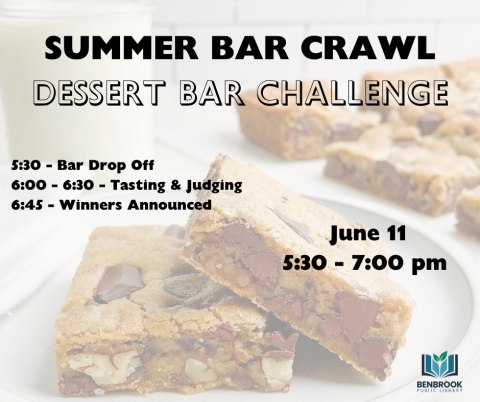 SUMMER BAR CRAWL
DESSERT BAR CHALLENGE

5:30 - Bar Drop Off
6:00 - 6:30 - Tasting & Judging
6:45 - Winners Announced

June 11
5:30 - 7:00 pm

BENBROOK
PUBLIC LIBRARY